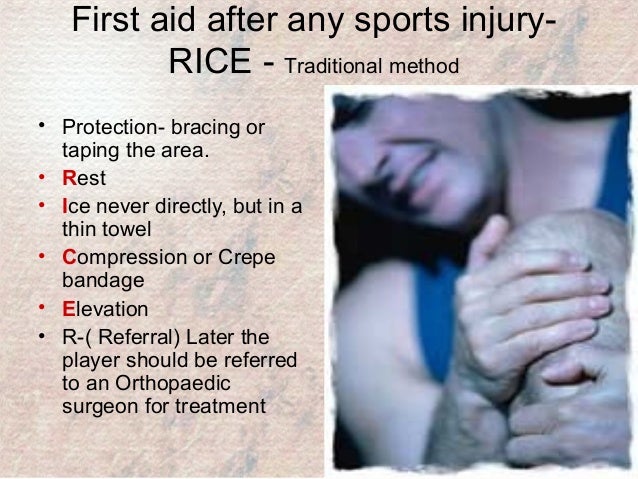 First aid after any sports injury- RICE - Traditional method

• Protection- bracing or taping the area.
• Rest
• Ice never directly, but in a thin towel
• Compression or Crepe bandage
• Elevation
• R-( Referral) Later the player should be referred to an Orthopaedic surgeon for treatment